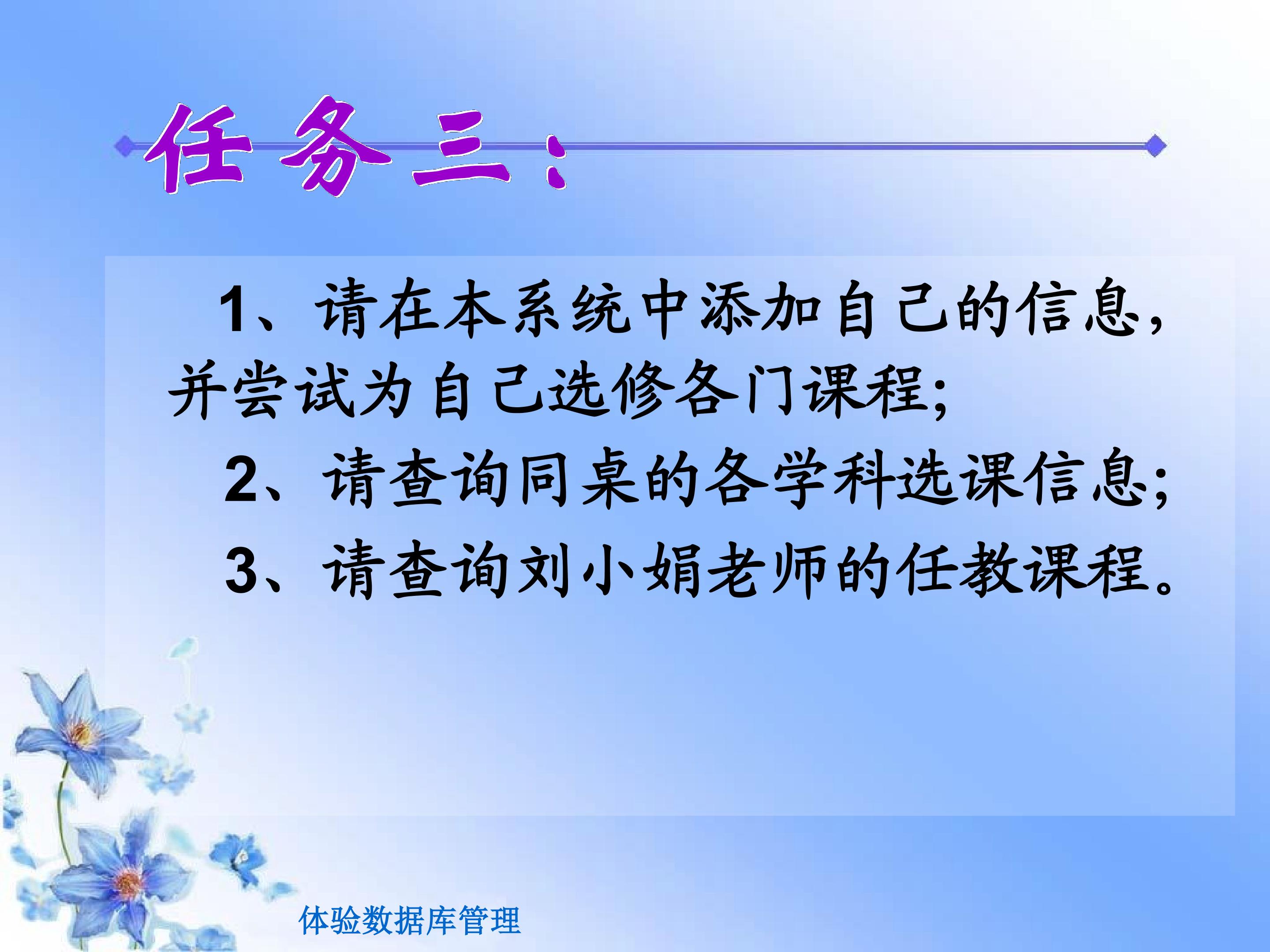 任务三:

1、请在本系统中添加自己的信息,并尝试为自己选修各门课程;

2、请查询同桌的各学科选课信息;

3、请查询刘小娟老师的任教课程。

体验数据库管理